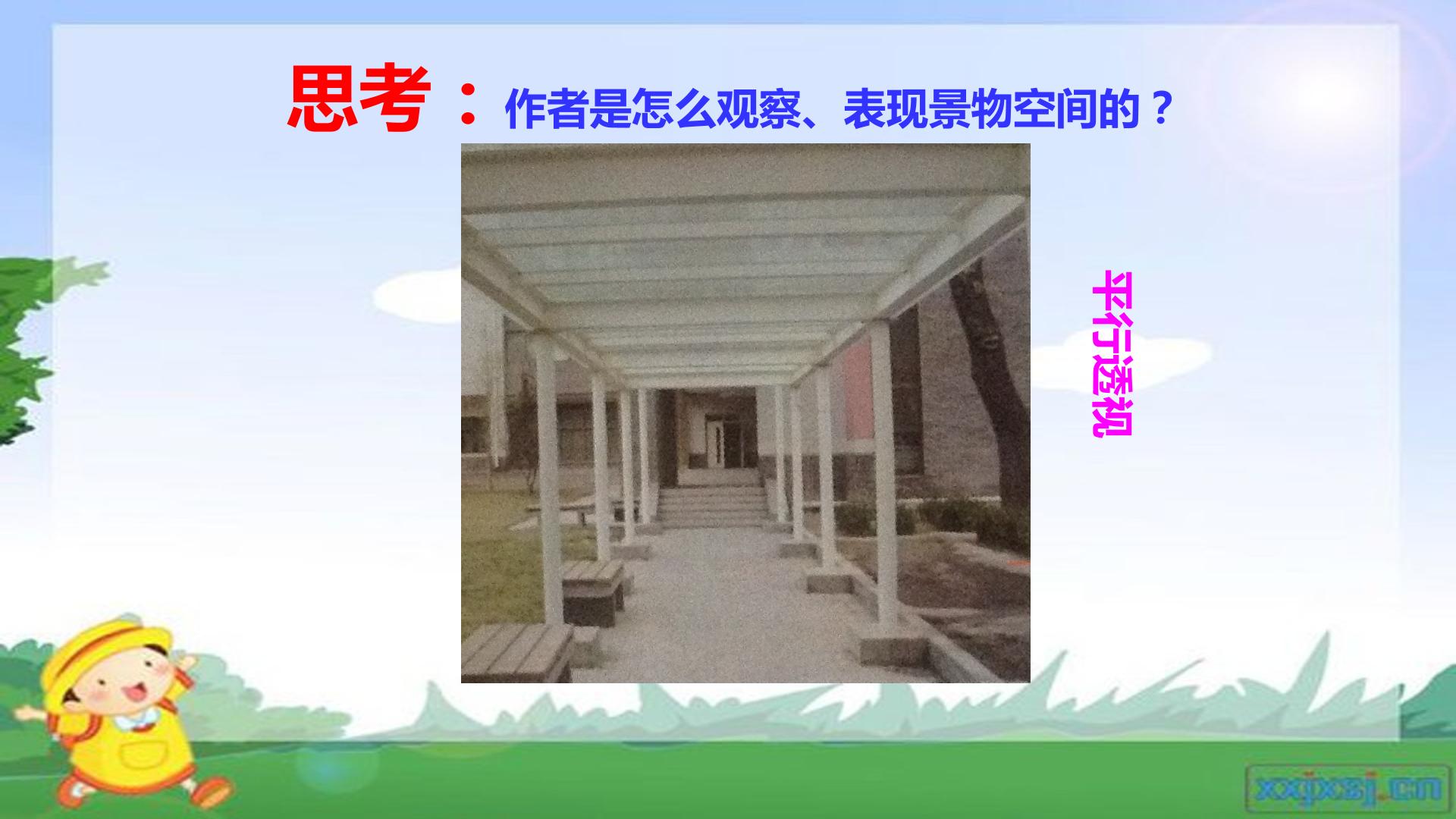 思考：作者是怎么观察、表现景物空间的？

平行透视

xxjxsj.cn